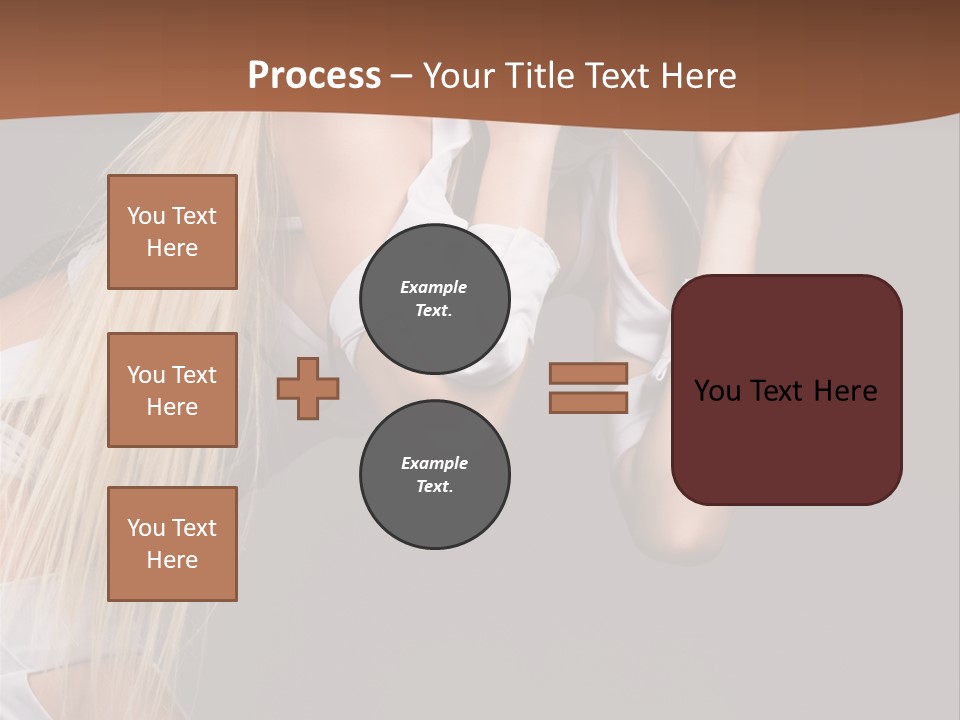 Process – Your Title Text Here

You Text Here

You Text Here

You Text Here

Example Text.

Example Text.

You Text Here